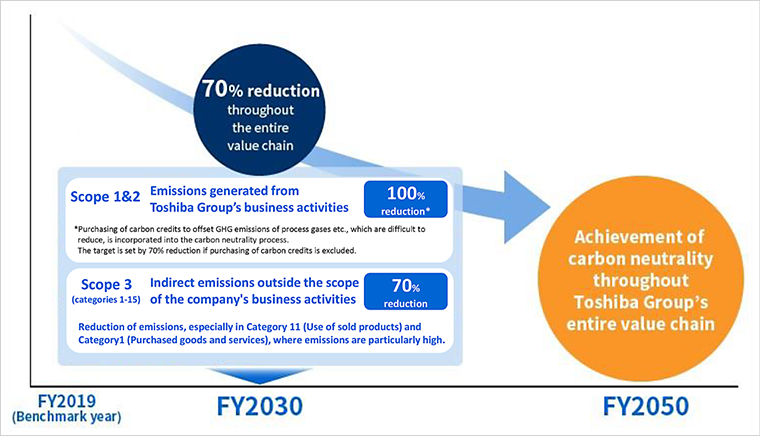 70% reduction throughout the entire value chain

Scope 1&2
Emissions generated from Toshiba Group's business activities
100% reduction*

*Purchasing of carbon credits to offset GHG emissions of process gases etc., which are difficult to reduce, is incorporated into the carbon neutrality process.
The target is set by 70% reduction if purchasing of carbon credits is excluded.

Scope 3
(categories 1-15)
Indirect emissions outside the scope of the company's business activities
70% reduction

Reduction of emissions, especially in Category 11 (Use of sold products) and Category1 (Purchased goods and services), where emissions are particularly high.

Achievement of carbon neutrality throughout Toshiba Group's entire value chain

FY2019
(Benchmark year)

FY2030

FY2050